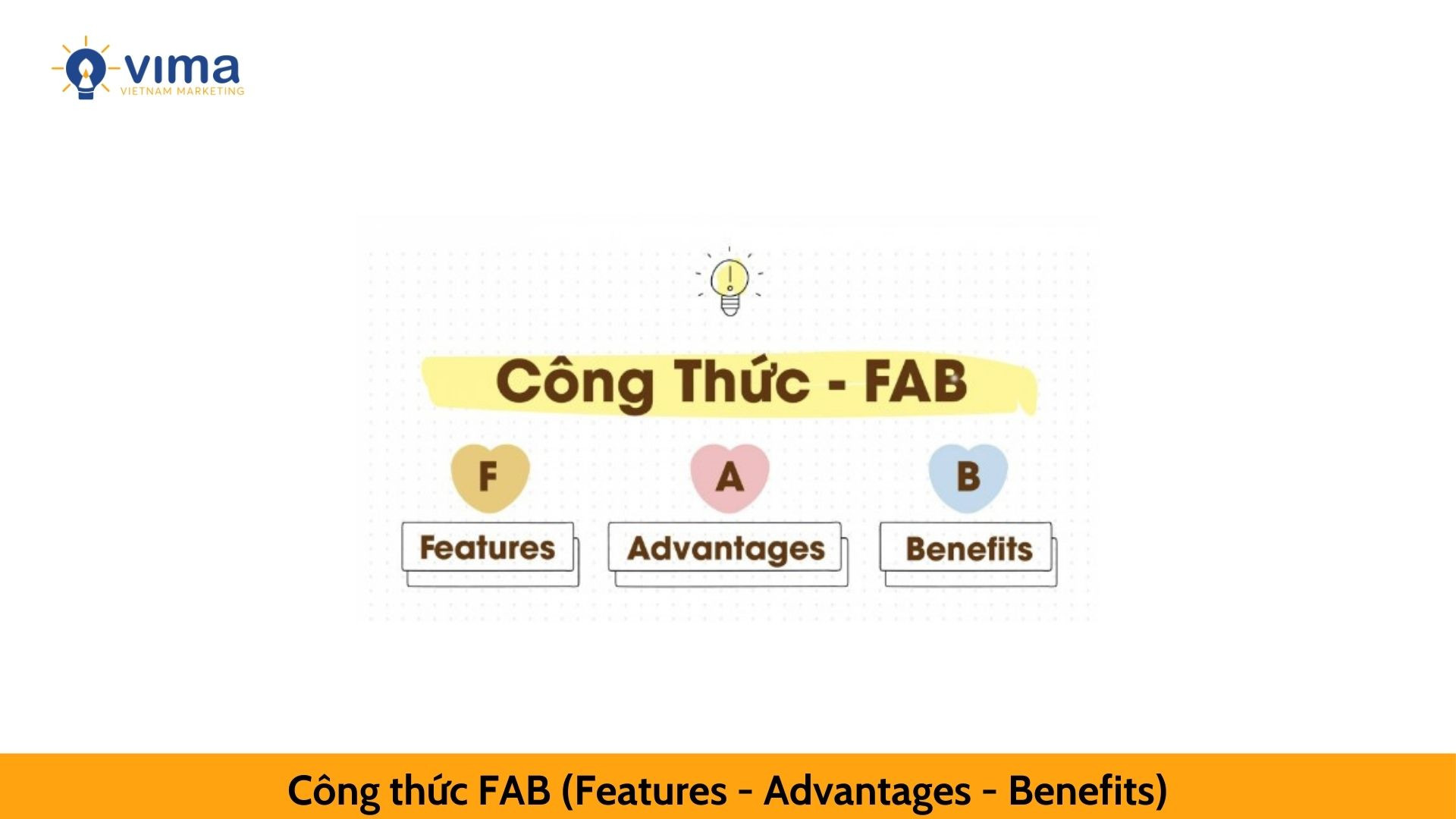 vima
VIETNAM MARKETING

Công Thức - FAB

F
Features

A
Advantages

B
Benefits

Công thức FAB (Features - Advantages - Benefits)